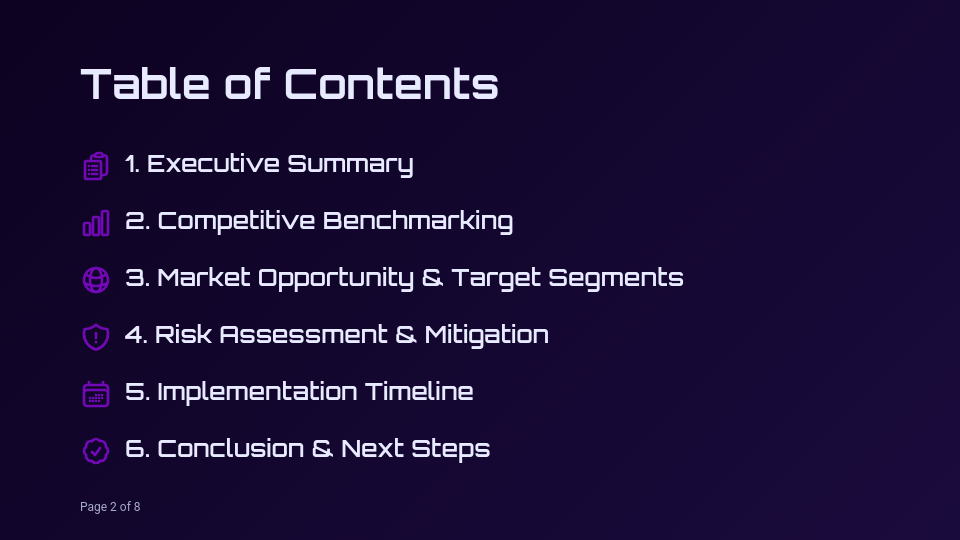 Table of Contents

1. Executive Summary

2. Competitive Benchmarking

3. Market Opportunity & Target Segments

4. Risk Assessment & Mitigation

5. Implementation Timeline

6. Conclusion & Next Steps

Page 2 of 8